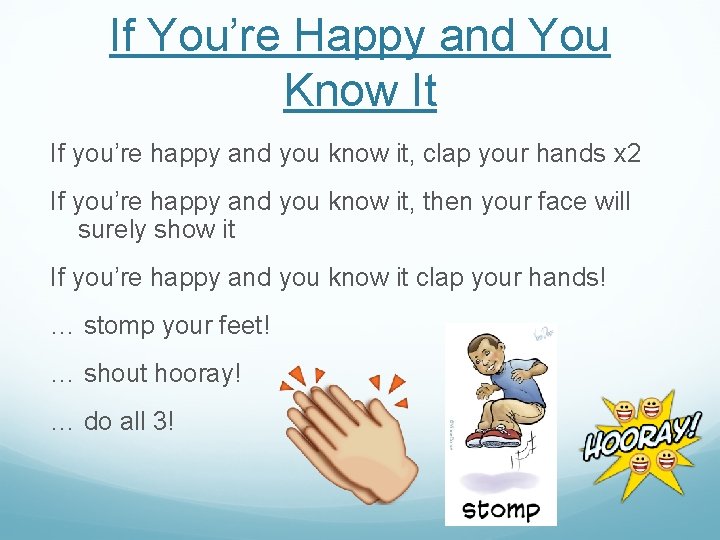 If You're Happy and You Know It

If you're happy and you know it, clap your hands x2

If you're happy and you know it, then your face will surely show it

If you're happy and you know it clap your hands!

… stomp your feet!

… shout hooray!

… do all 3!

stomp

HOORAY!